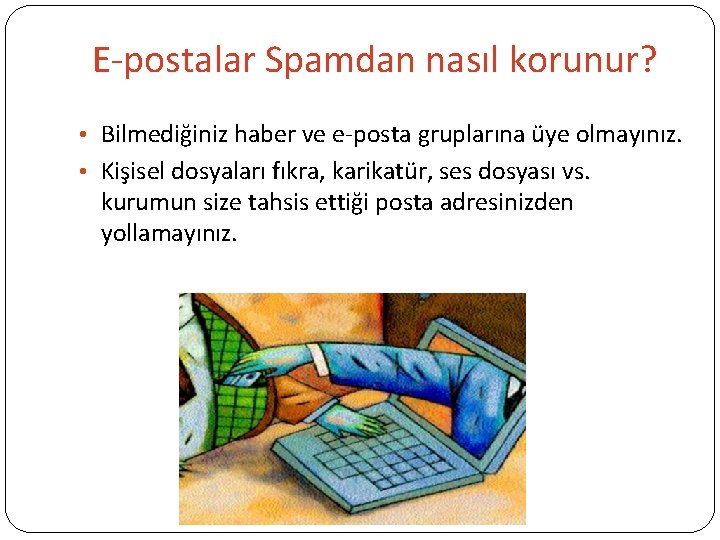 E-postalar Spamdan nasıl korunur?

• Bilmediğiniz haber ve e-posta gruplarına üye olmayınız.

• Kişisel dosyaları fıkra, karikatür, ses dosyası vs. kurumun size tahsis ettiği posta adresinizden yollamayınız.